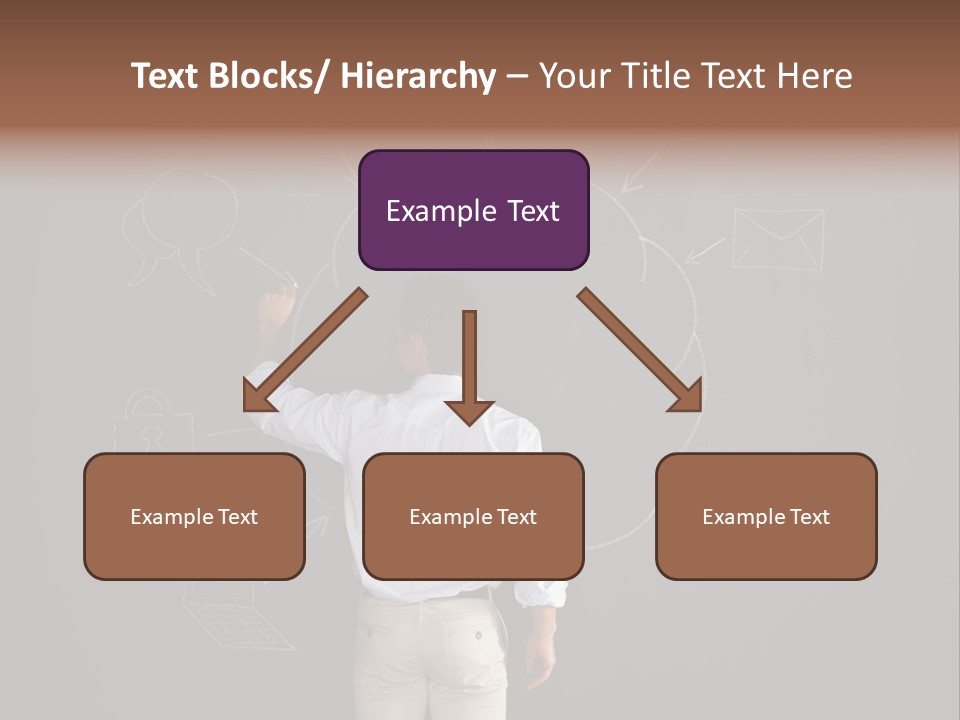 Text Blocks/ Hierarchy – Your Title Text Here

Example Text

Example Text

Example Text

Example Text